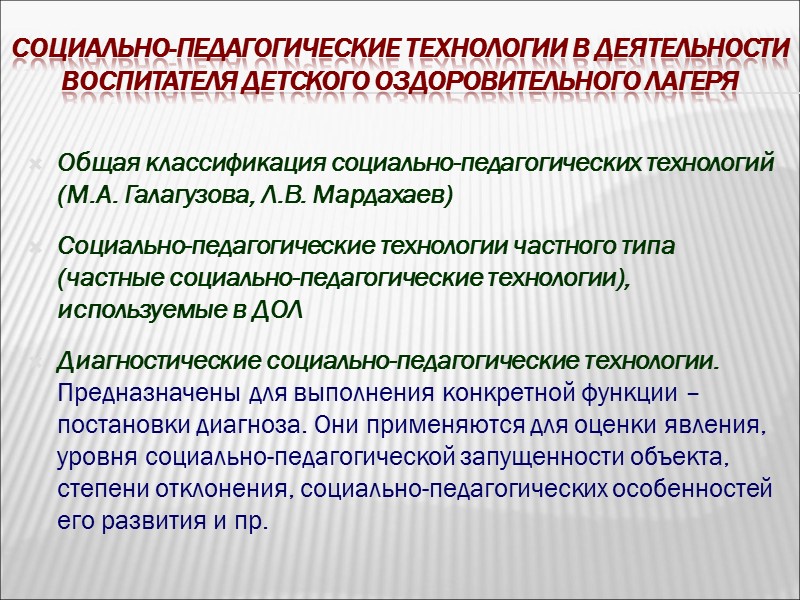 СОЦИАЛЬНО-ПЕДАГОГИЧЕСКИЕ ТЕХНОЛОГИИ В ДЕЯТЕЛЬНОСТИ ВОСПИТАТЕЛЯ ДЕТСКОГО ОЗДОРОВИТЕЛЬНОГО ЛАГЕРЯ

Общая классификация социально-педагогических технологий (М.А. Галагузова, Л.В. Мардахаев)

Социально-педагогические технологии частного типа (частные социально-педагогические технологии), используемые в ДОЛ

Диагностические социально-педагогические технологии. Предназначены для выполнения конкретной функции – постановки диагноза. Они применяются для оценки явления, уровня социально-педагогической запущенности объекта, степени отклонения, социально-педагогических особенностей его развития и пр.